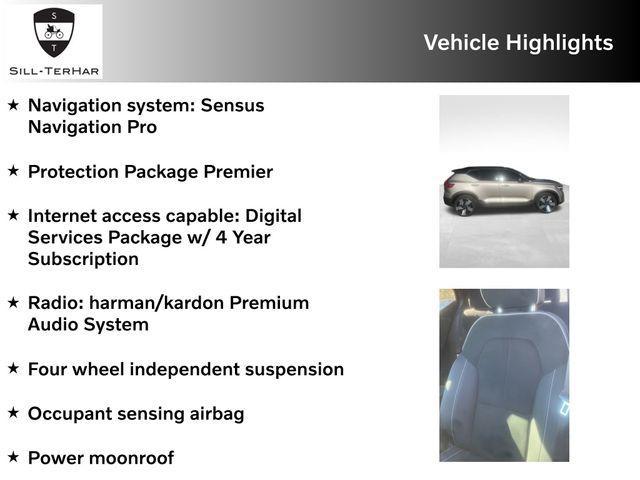 S
T
SILL-TERHAR

Vehicle Highlights

★ Navigation system: Sensus Navigation Pro

★ Protection Package Premier

★ Internet access capable: Digital Services Package w/ 4 Year Subscription

★ Radio: harman/kardon Premium Audio System

★ Four wheel independent suspension

★ Occupant sensing airbag

★ Power moonroof